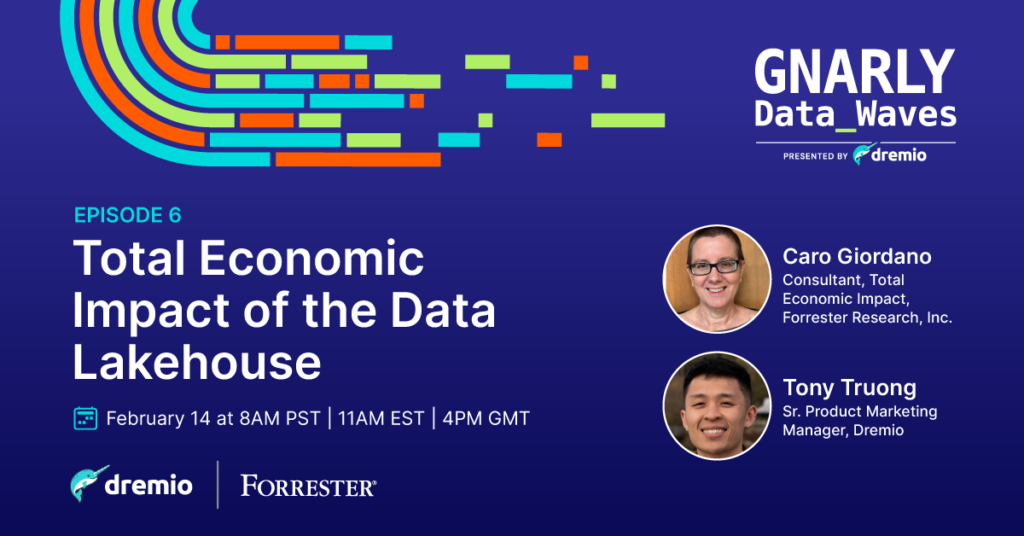 GNARLY
Data_Waves
PRESENTED BY dremio

EPISODE 6

Total Economic Impact of the Data Lakehouse

February 14 at 8AM PST | 11AM EST | 4PM GMT

dremio | FORRESTER®

Caro Giordano
Consultant, Total Economic Impact, Forrester Research, Inc.

Tony Truong
Sr. Product Marketing Manager, Dremio